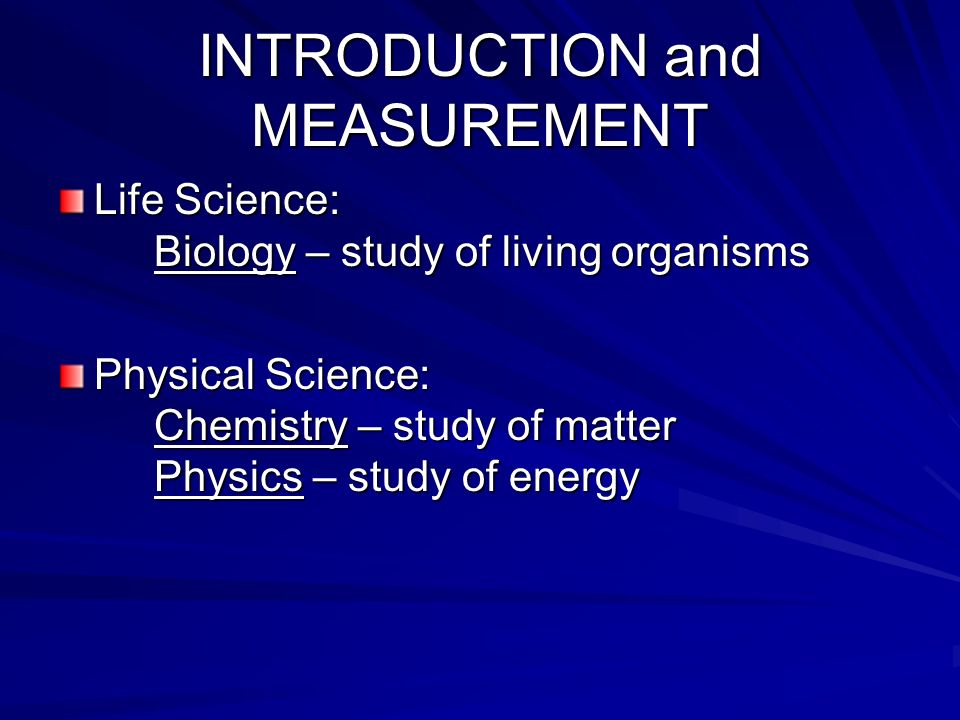 INTRODUCTION and MEASUREMENT

Life Science:
Biology – study of living organisms

Physical Science:
Chemistry – study of matter
Physics – study of energy